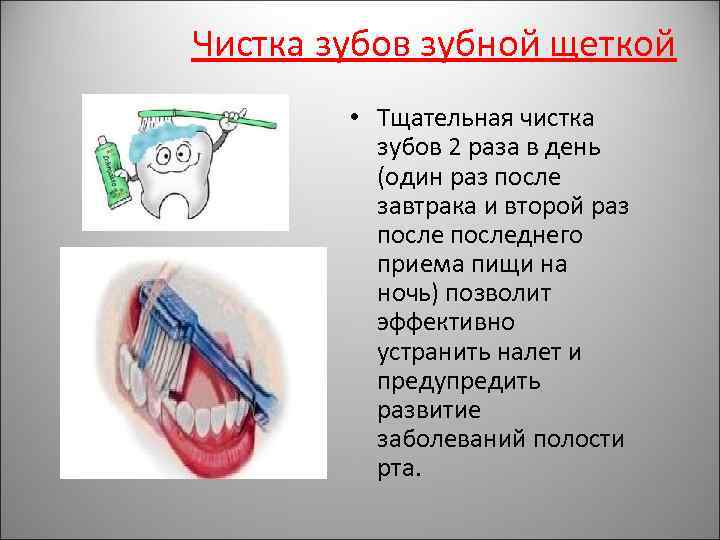 Чистка зубов зубной щеткой

• Тщательная чистка зубов 2 раза в день (один раз после завтрака и второй раз после последнего приема пищи на ночь) позволит эффективно устранить налет и предупредить развитие заболеваний полости рта.